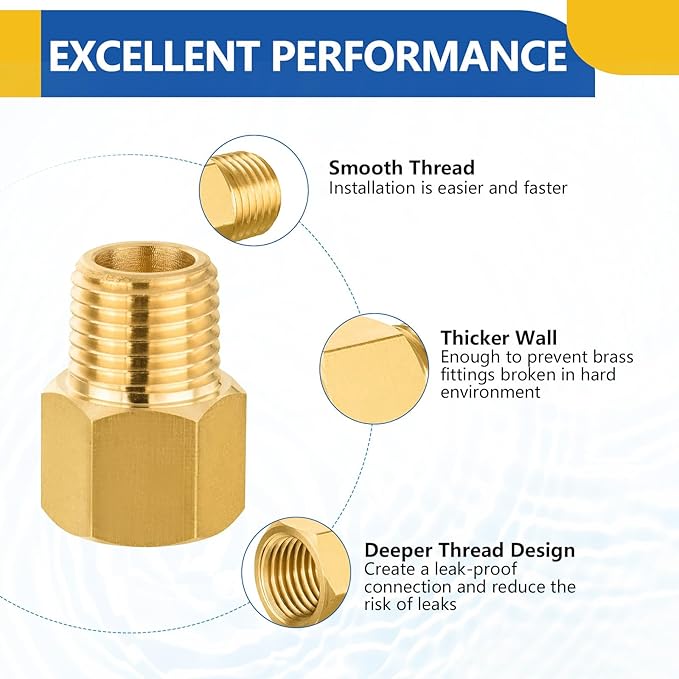 EXCELLENT PERFORMANCE

Smooth Thread
Installation is easier and faster

Thicker Wall
Enough to prevent brass fittings broken in hard environment

Deeper Thread Design
Create a leak-proof connection and reduce the risk of leaks